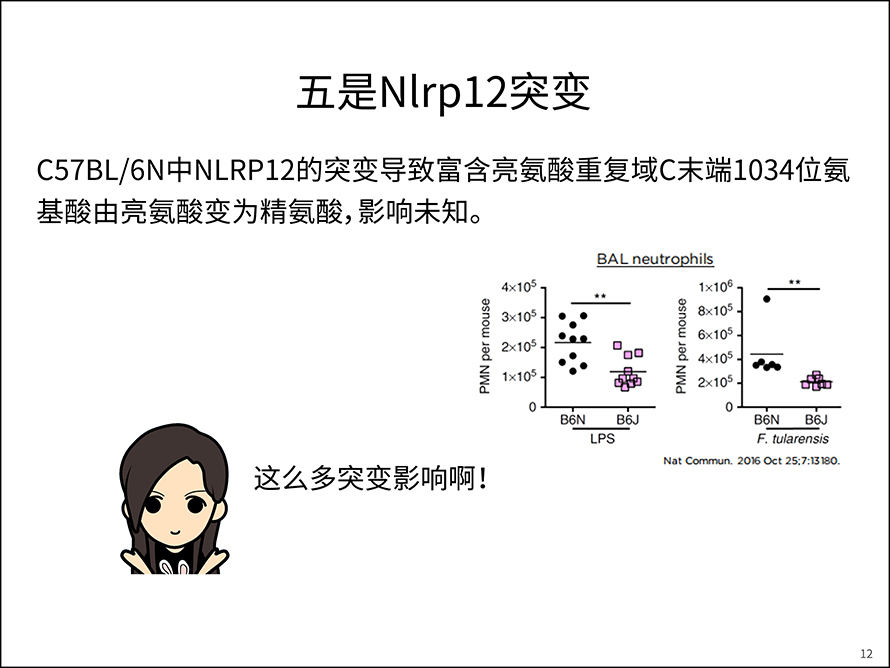 五是Nlrp12突变

C57BL/6N中NLRP12的突变导致富含亮氨酸重复域C末端1034位氨基酸由亮氨酸变为精氨酸，影响未知。

BAL neutrophils

PMN per mouse

$4\times10^5$
$3\times10^5$
$2\times10^5$
$1\times10^5$
0

**

B6N B6J
LPS

PMN per mouse

$1\times10^6$
$8\times10^5$
$6\times10^5$
$4\times10^5$
$2\times10^5$
0

**

B6N B6J
F. tularensis

Nat Commun. 2016 Oct 25;7:13180.

这么多突变影响啊！

12